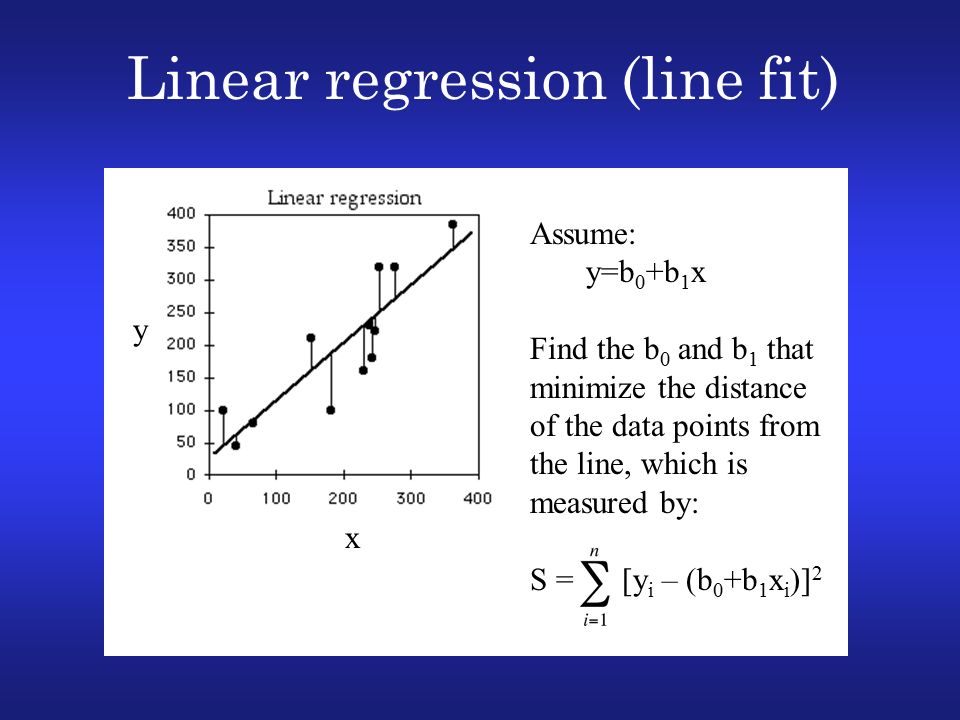 Linear regression (line fit)

Linear regression

400
350
300
250
200
150
100
50
0

0 100 200 300 400

y

x

Assume:
$y=b_0+b_1x$

Find the $b_0$ and $b_1$ that minimize the distance of the data points from the line, which is measured by:

$S = \sum_{i=1}^{n} [y_i - (b_0+b_1x_i)]^2$